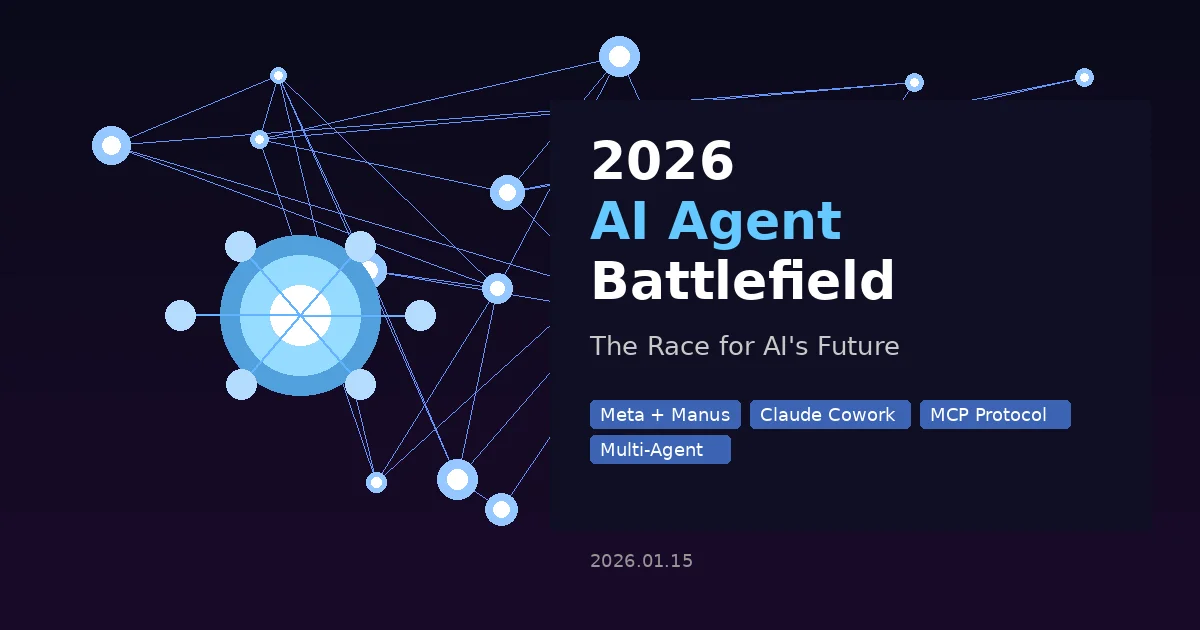 2026
AI Agent
Battlefield

The Race for AI's Future

Meta + Manus
Claude Cowork
MCP Protocol
Multi-Agent

2026.01.15